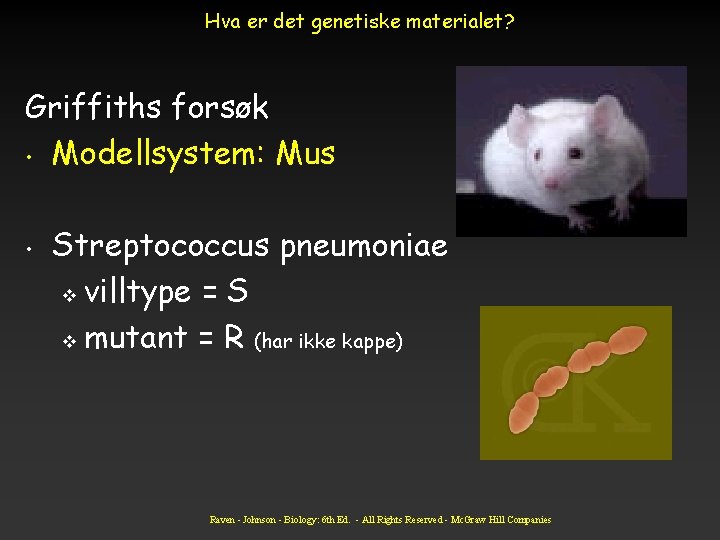 Hva er det genetiske materialet?

Griffiths forsøk

• Modellsystem: Mus

• Streptococcus pneumoniae
  ❖ villtype = S
  ❖ mutant = R (har ikke kappe)

Raven - Johnson - Biology: 6th Ed. - All Rights Reserved - McGraw Hill Companies